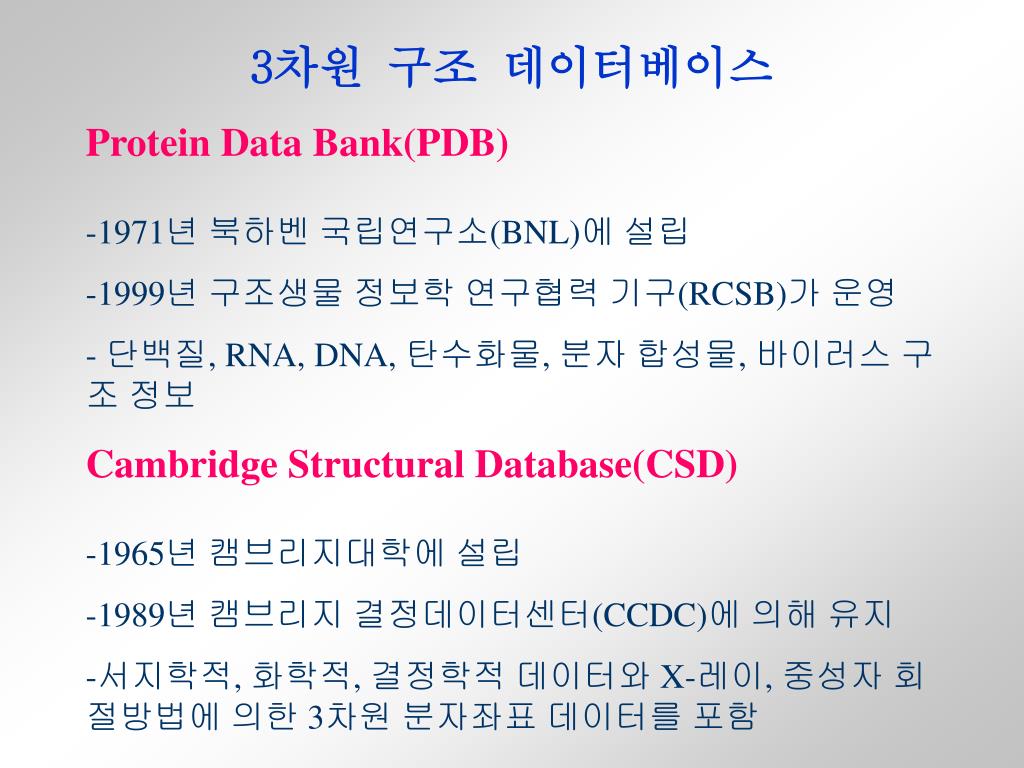 3차원 구조 데이터베이스

Protein Data Bank(PDB)

-1971년 북하벤 국립연구소(BNL)에 설립

-1999년 구조생물 정보학 연구협력 기구(RCSB)가 운영

- 단백질, RNA, DNA, 탄수화물, 분자 합성물, 바이러스 구조 정보

Cambridge Structural Database(CSD)

-1965년 캠브리지대학에 설립

-1989년 캠브리지 결정데이터센터(CCDC)에 의해 유지

-서지학적, 화학적, 결정학적 데이터와 X-레이, 중성자 회절방법에 의한 3차원 분자좌표 데이터를 포함